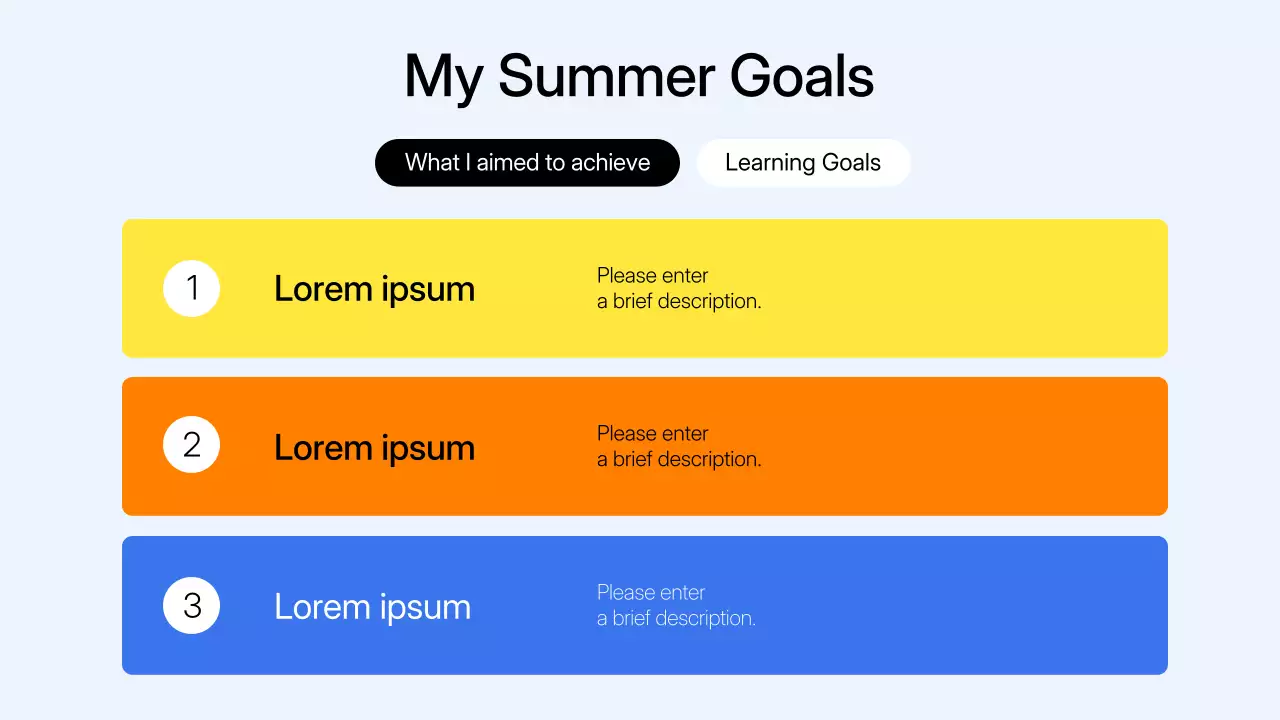 My Summer Goals

What I aimed to achieve

Learning Goals

1

Lorem ipsum

Please enter a brief description.

2

Lorem ipsum

Please enter a brief description.

3

Lorem ipsum

Please enter a brief description.